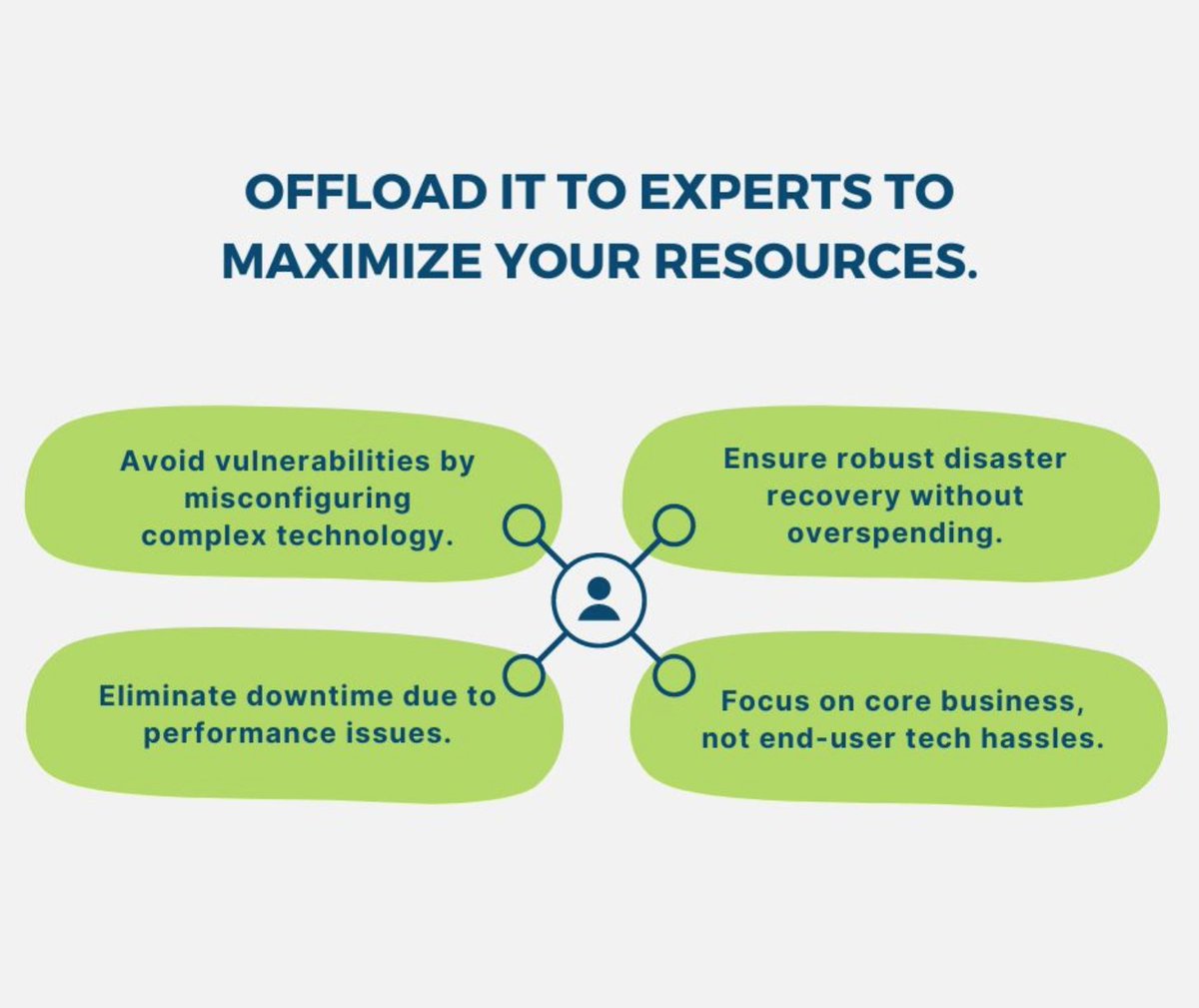 OFFLOAD IT TO EXPERTS TO MAXIMIZE YOUR RESOURCES.

Avoid vulnerabilities by misconfiguring complex technology.

Ensure robust disaster recovery without overspending.

Eliminate downtime due to performance issues.

Focus on core business, not end-user tech hassles.